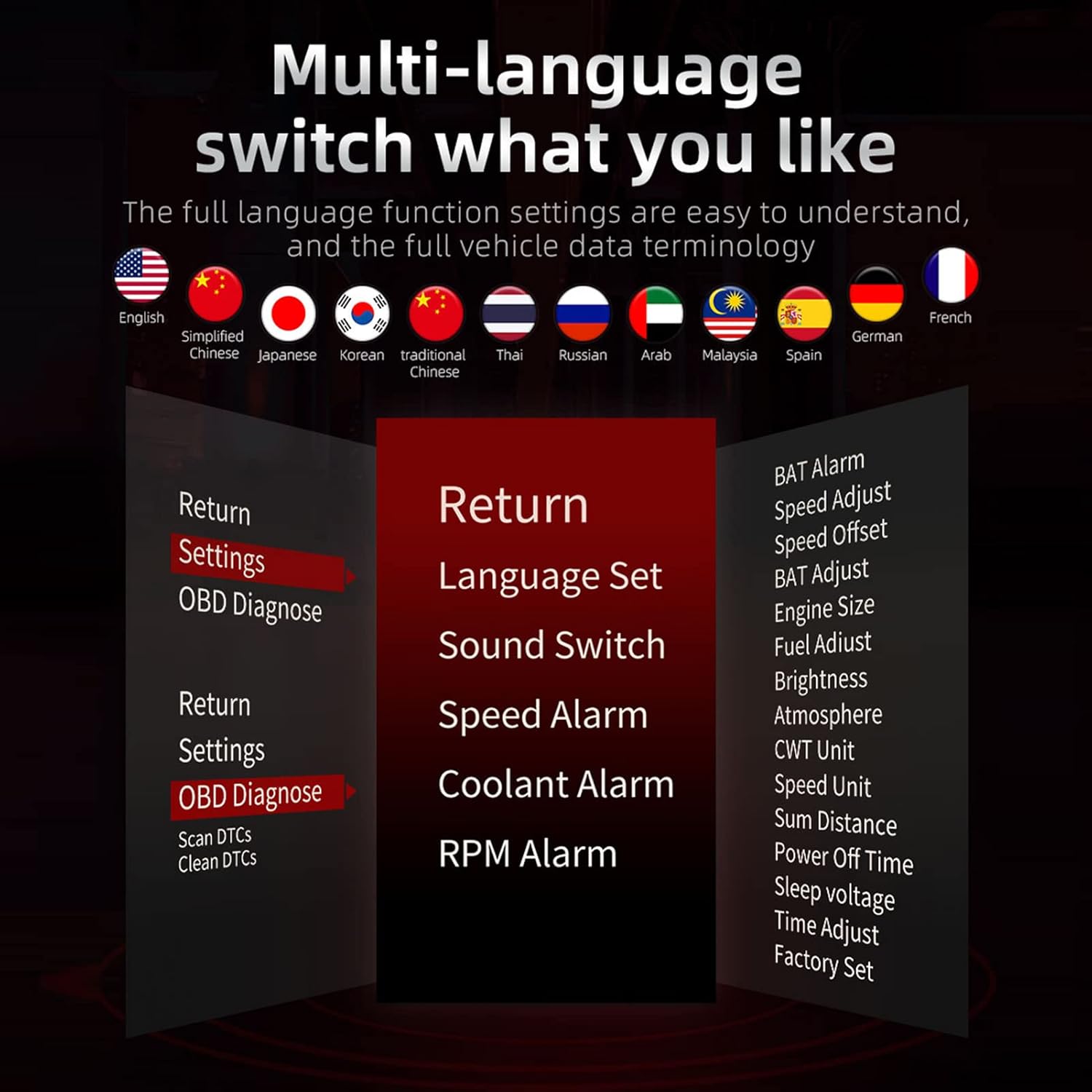 Multi-language switch what you like

The full language function settings are easy to understand, and the full vehicle data terminology

English
Simplified Chinese
Japanese
Korean
traditional Chinese
Thai
Russian
Arab
Malaysia
Spain
German
French

Return
Settings
OBD Diagnose

Return
Settings
OBD Diagnose
Scan DTCs
Clean DTCs

Return
Language Set
Sound Switch
Speed Alarm
Coolant Alarm
RPM Alarm

BAT Alarm
Speed Adjust
Speed Offset
BAT Adjust
Engine Size
Fuel Adiust
Brightness
Atmosphere
CWT Unit
Speed Unit
Sum Distance
Power Off Time
Sleep voltage
Time Adjust
Factory Set